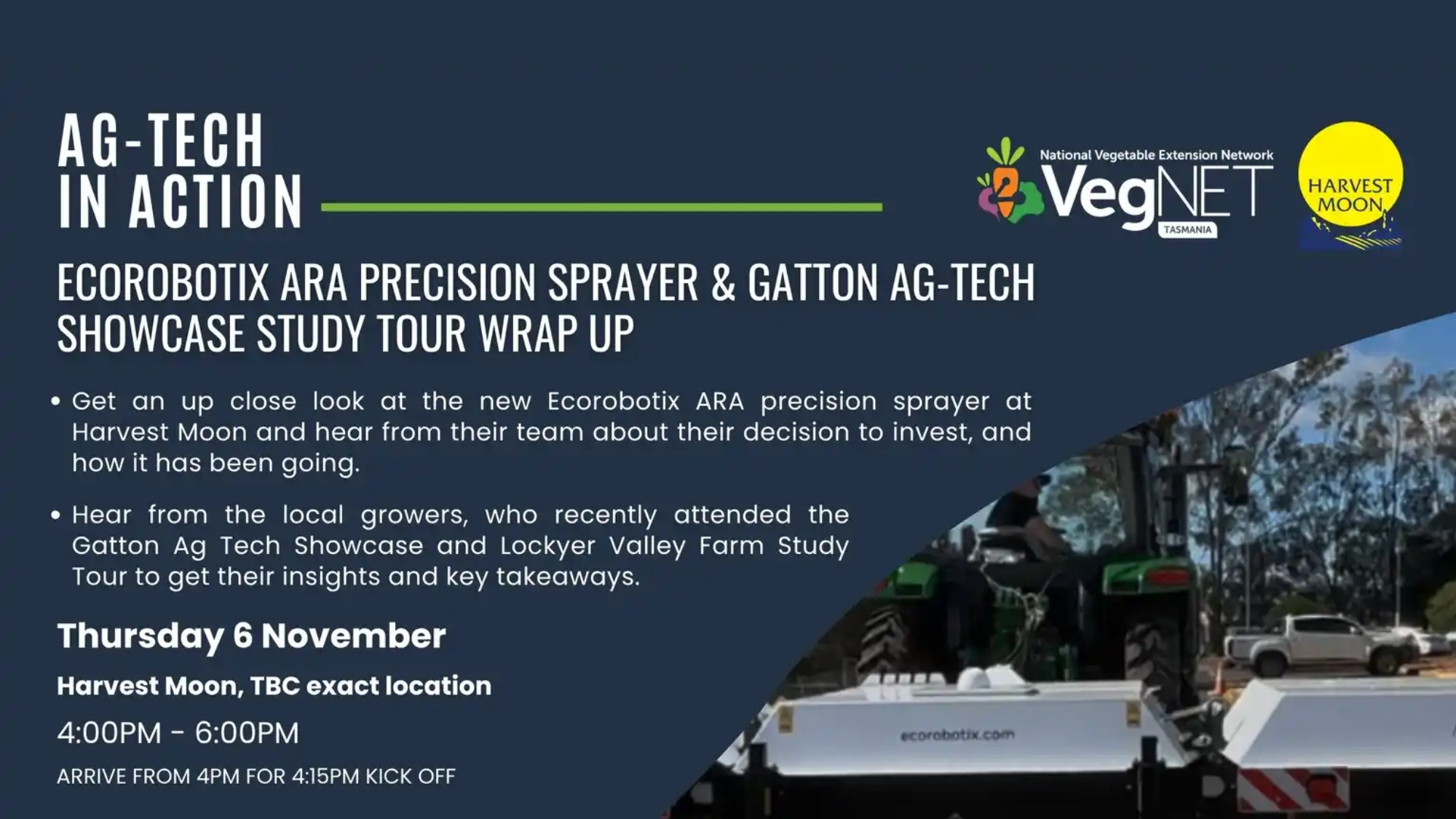 AG-TECH
IN ACTION

National Vegetable Extension Network
VegNET
TASMANIA

HARVEST MOON

ECOROBOTIX ARA PRECISION SPRAYER & GATTON AG-TECH SHOWCASE STUDY TOUR WRAP UP

• Get an up close look at the new Ecorobotix ARA precision sprayer at Harvest Moon and hear from their team about their decision to invest, and how it has been going.

• Hear from the local growers, who recently attended the Gatton Ag Tech Showcase and Lockyer Valley Farm Study Tour to get their insights and key takeaways.

Thursday 6 November

Harvest Moon, TBC exact location

4:00PM - 6:00PM

ARRIVE FROM 4PM FOR 4:15PM KICK OFF

ecorobotix.com